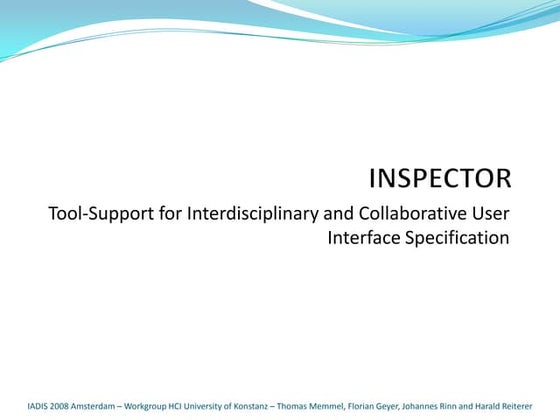 INSPECTOR

Tool-Support for Interdisciplinary and Collaborative User Interface Specification

IADIS 2008 Amsterdam – Workgroup HCI University of Konstanz – Thomas Memmel, Florian Geyer, Johannes Rinn and Harald Reiterer